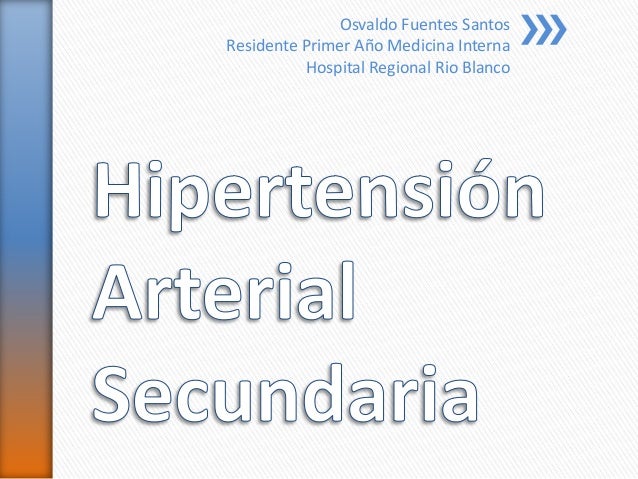 Osvaldo Fuentes Santos
Residente Primer Año Medicina Interna
Hospital Regional Rio Blanco

Hipertensión Arterial Secundaria